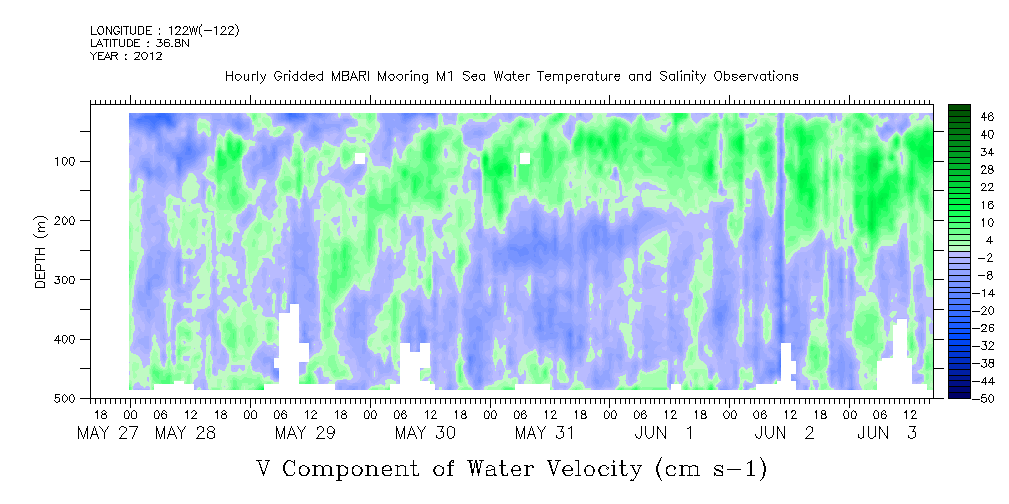 LONGITUDE : 122W(-122)
LATITUDE : 36.8N
YEAR : 2012

Hourly Gridded MBARI Mooring M1 Sea Water Temperature and Salinity Observations

DEPTH (m)

100
200
300
400
500

46
40
34
28
22
16
10
4
-2
-8
-14
-20
-26
-32
-38
-44
-50

18 00 06 12 18 00 06 12 18 00 06 12 18 00 06 12 18 00 06 12 18 00 06 12 18 00 06 12 18 00 06 12

MAY 27 MAY 28 MAY 29 MAY 30 MAY 31 JUN 1 JUN 2 JUN 3

V Component of Water Velocity (cm s-1)